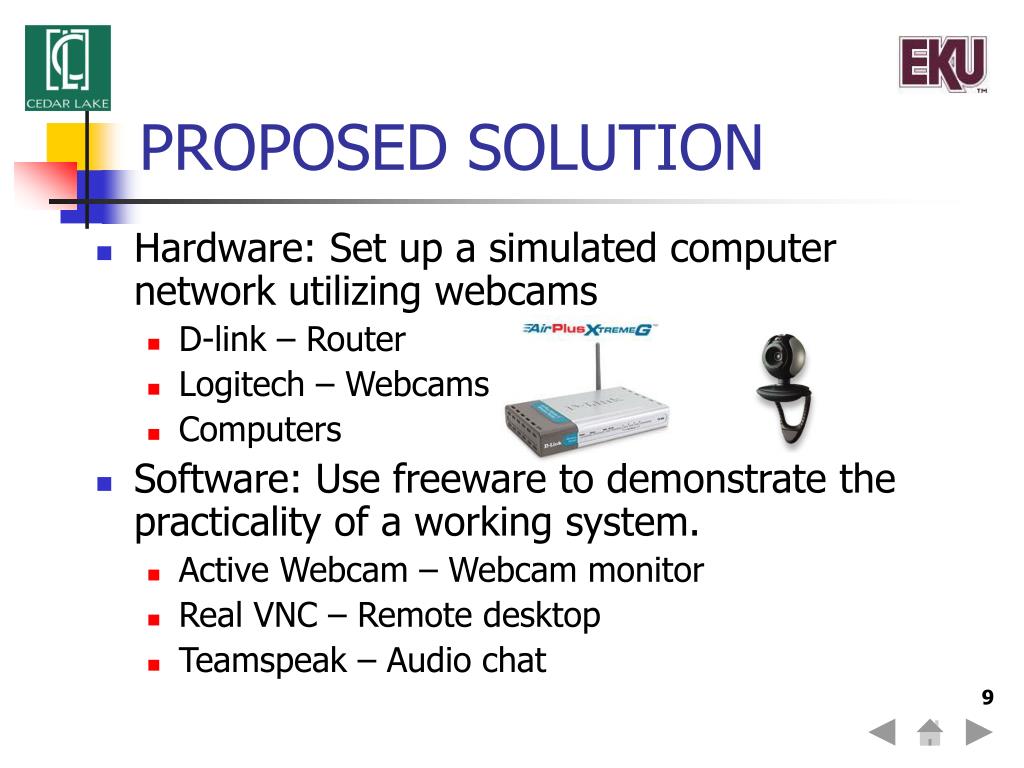 CEDAR LAKE

EKU

PROPOSED SOLUTION

Hardware: Set up a simulated computer network utilizing webcams

D-link – Router

Logitech – Webcams

Computers

AirPlus XtremeG

D-Link

Software: Use freeware to demonstrate the practicality of a working system.

Active Webcam – Webcam monitor

Real VNC – Remote desktop

Teamspeak – Audio chat

9